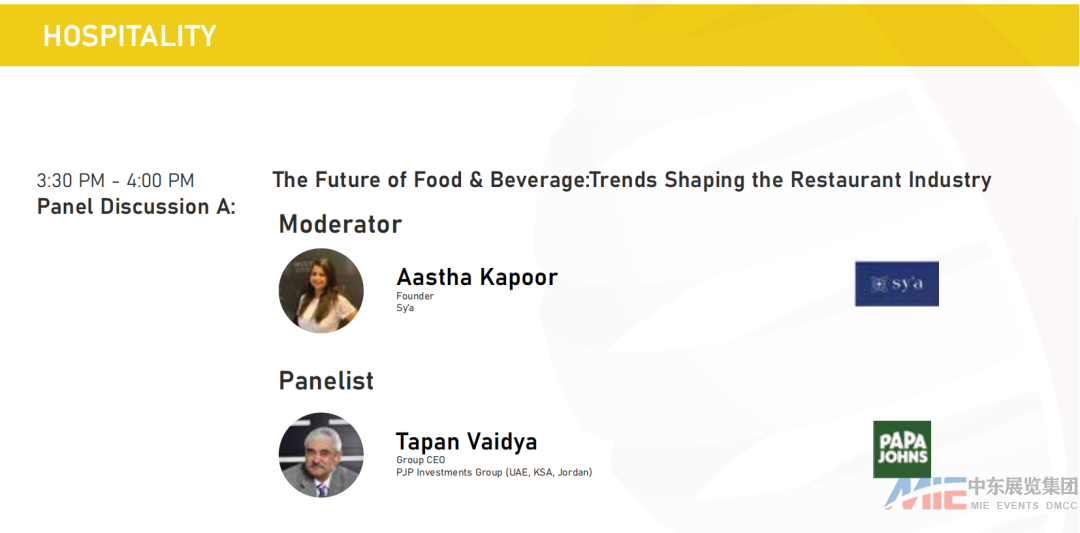 HOSPITALITY

3:30 PM - 4:00 PM
Panel Discussion A:

The Future of Food & Beverage:Trends Shaping the Restaurant Industry

Moderator

Aastha Kapoor
Founder
Sy'a

sy'a

Panelist

Tapan Vaidya
Group CEO
PJP Investments Group (UAE, KSA, Jordan)

PAPA JOHNS

MIE 中东展览集团
MIE EVENTS DMCC